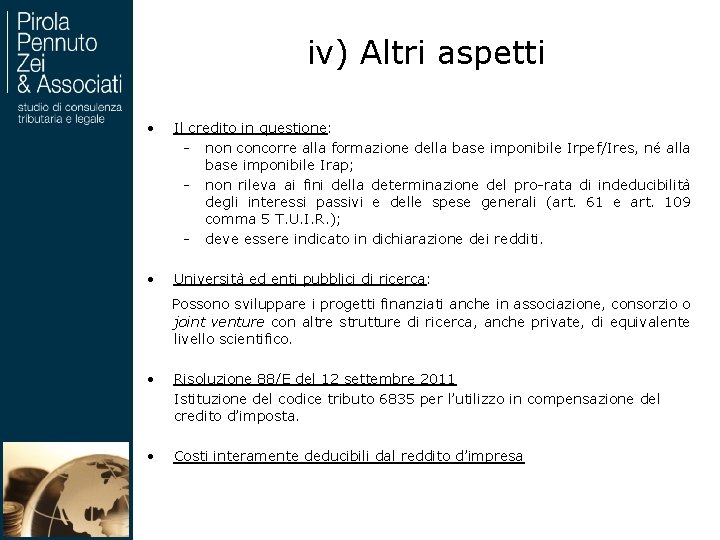 Pirola
Pennuto
Zei
& Associati
studio di consulenza
tributaria e legale

iv) Altri aspetti

• Il credito in questione:
- non concorre alla formazione della base imponibile Irpef/Ires, né alla base imponibile Irap;
- non rileva ai fini della determinazione del pro-rata di indeducibilità degli interessi passivi e delle spese generali (art. 61 e art. 109 comma 5 T.U.I.R.);
- deve essere indicato in dichiarazione dei redditi.

• Università ed enti pubblici di ricerca:

Possono sviluppare i progetti finanziati anche in associazione, consorzio o joint venture con altre strutture di ricerca, anche private, di equivalente livello scientifico.

• Risoluzione 88/E del 12 settembre 2011
Istituzione del codice tributo 6835 per l'utilizzo in compensazione del credito d'imposta.

• Costi interamente deducibili dal reddito d'impresa